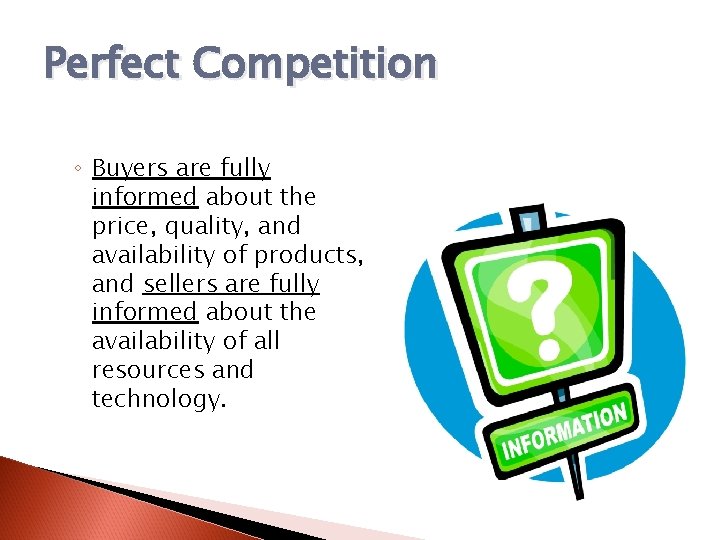 Perfect Competition

◦ Buyers are fully informed about the price, quality, and availability of products, and sellers are fully informed about the availability of all resources and technology.

?

INFORMATION